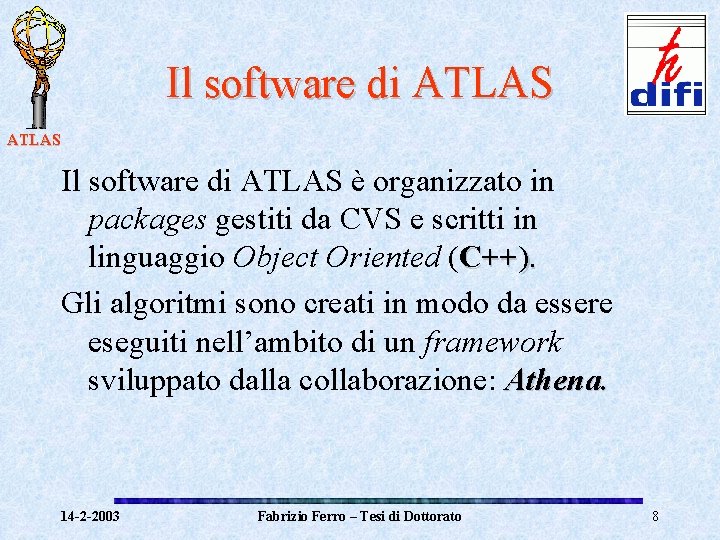 ATLAS

Il software di ATLAS

difi

Il software di ATLAS è organizzato in packages gestiti da CVS e scritti in linguaggio Object Oriented (C++).

Gli algoritmi sono creati in modo da essere eseguiti nell'ambito di un framework sviluppato dalla collaborazione: Athena.

14-2-2003

Fabrizio Ferro – Tesi di Dottorato

8